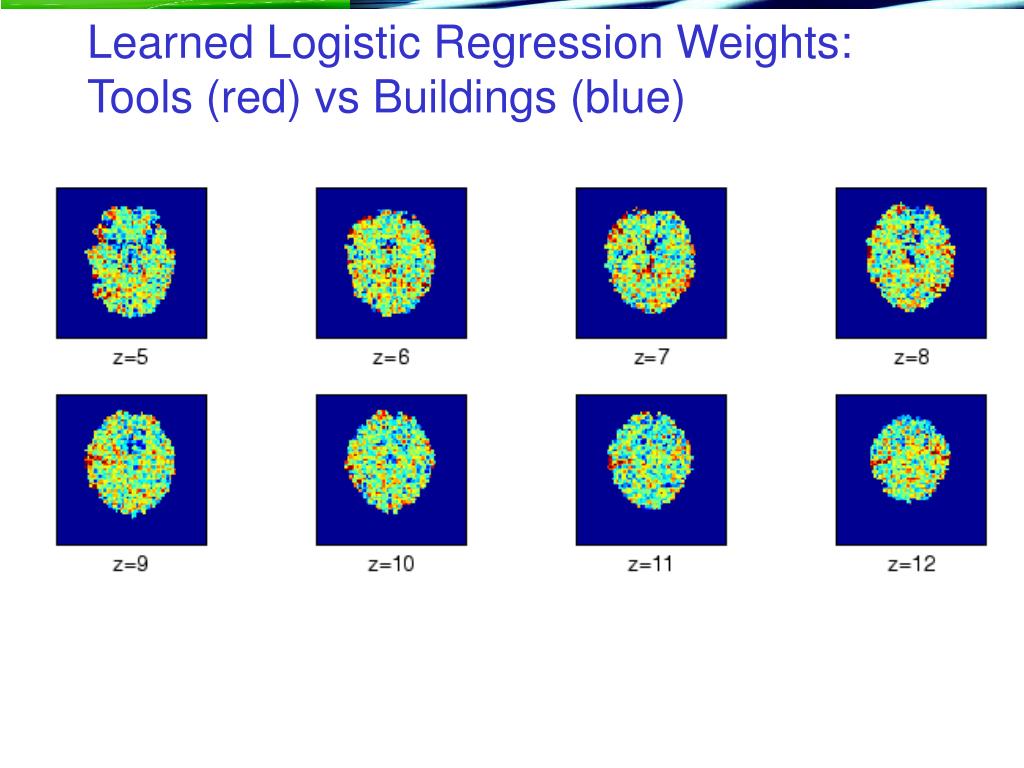 Learned Logistic Regression Weights: Tools (red) vs Buildings (blue)

z=5

z=6

z=7

z=8

z=9

z=10

z=11

z=12